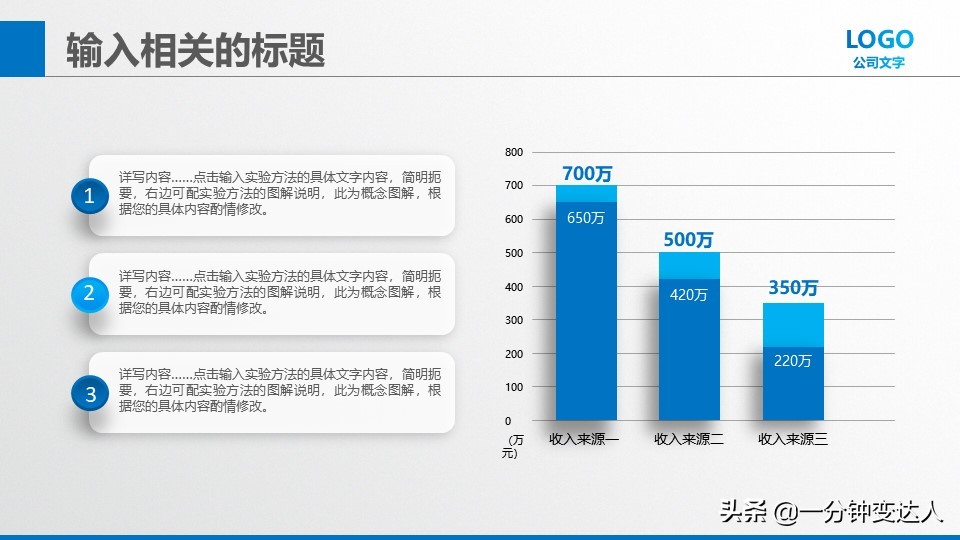 输入相关的标题

LOGO
公司文字

1
详写内容……点击输入实验方法的具体文字内容，简明扼要，右边可配实验方法的图解说明，此为概念图解，根据您的具体内容酌情修改。

2
详写内容……点击输入实验方法的具体文字内容，简明扼要，右边可配实验方法的图解说明，此为概念图解，根据您的具体内容酌情修改。

3
详写内容……点击输入实验方法的具体文字内容，简明扼要，右边可配实验方法的图解说明，此为概念图解，根据您的具体内容酌情修改。

800
700
600
500
400
300
200
100
0
(万元)

700万
650万
500万
420万
350万
220万

收入来源一
收入来源二
收入来源三

头条 @一分钟变达人